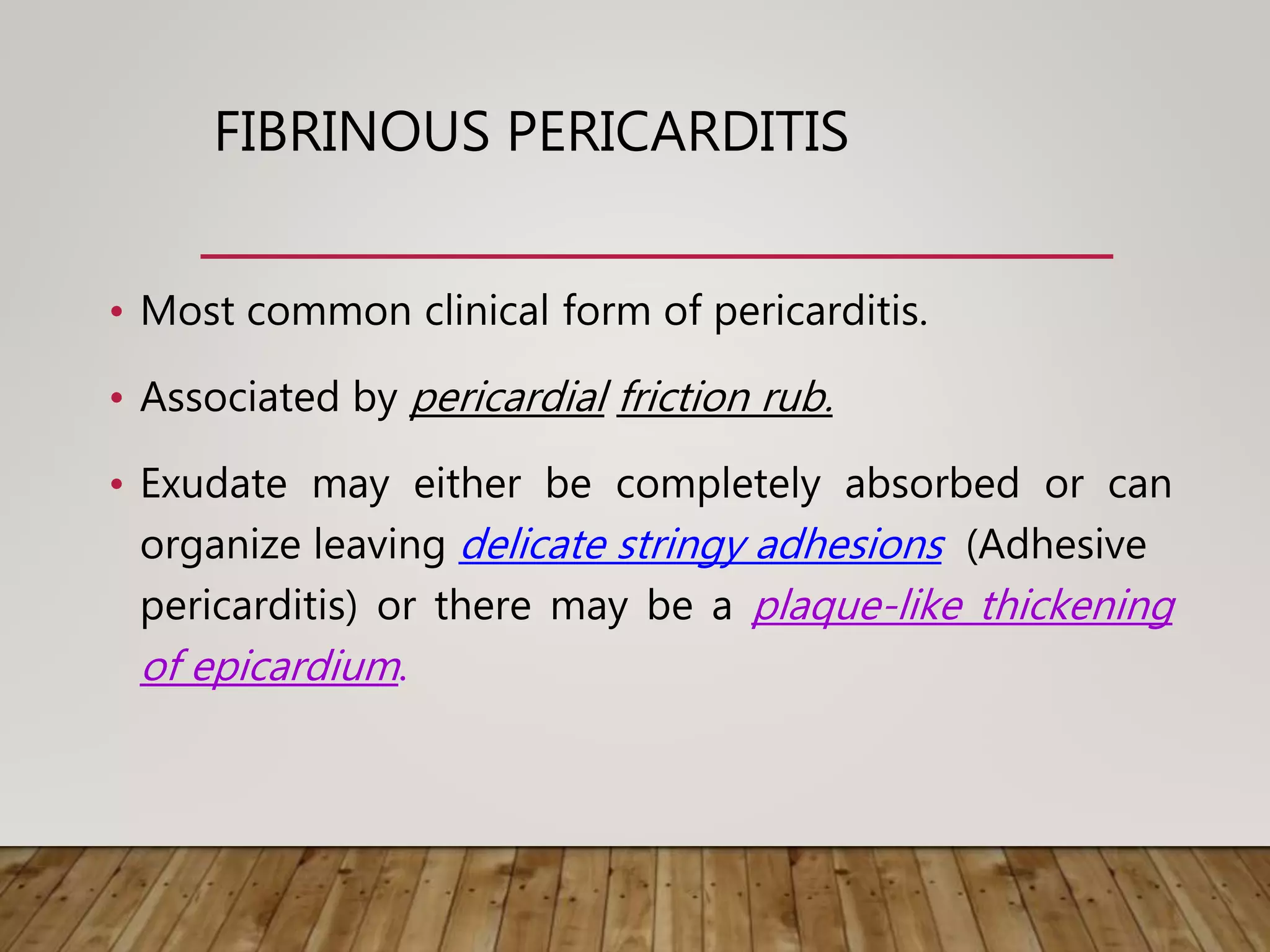 FIBRINOUS PERICARDITIS

• Most common clinical form of pericarditis.

• Associated by pericardial friction rub.

• Exudate may either be completely absorbed or can organize leaving delicate stringy adhesions (Adhesive pericarditis) or there may be a plaque-like thickening of epicardium.